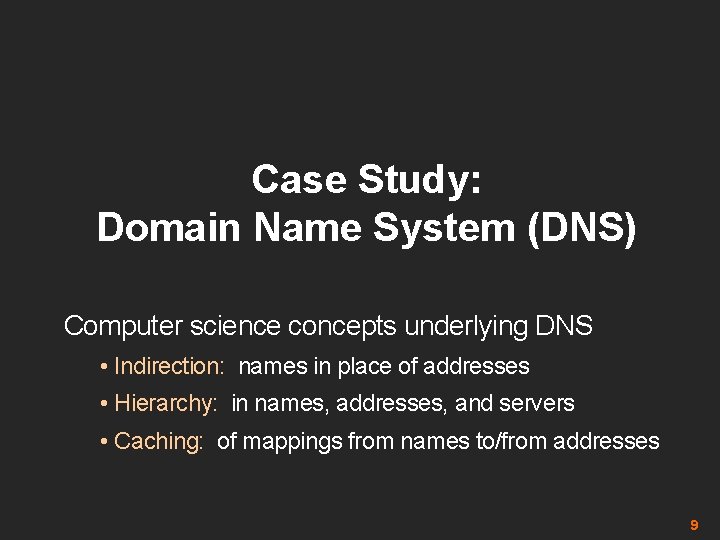 Case Study:
Domain Name System (DNS)

Computer science concepts underlying DNS

• Indirection: names in place of addresses
• Hierarchy: in names, addresses, and servers
• Caching: of mappings from names to/from addresses

9